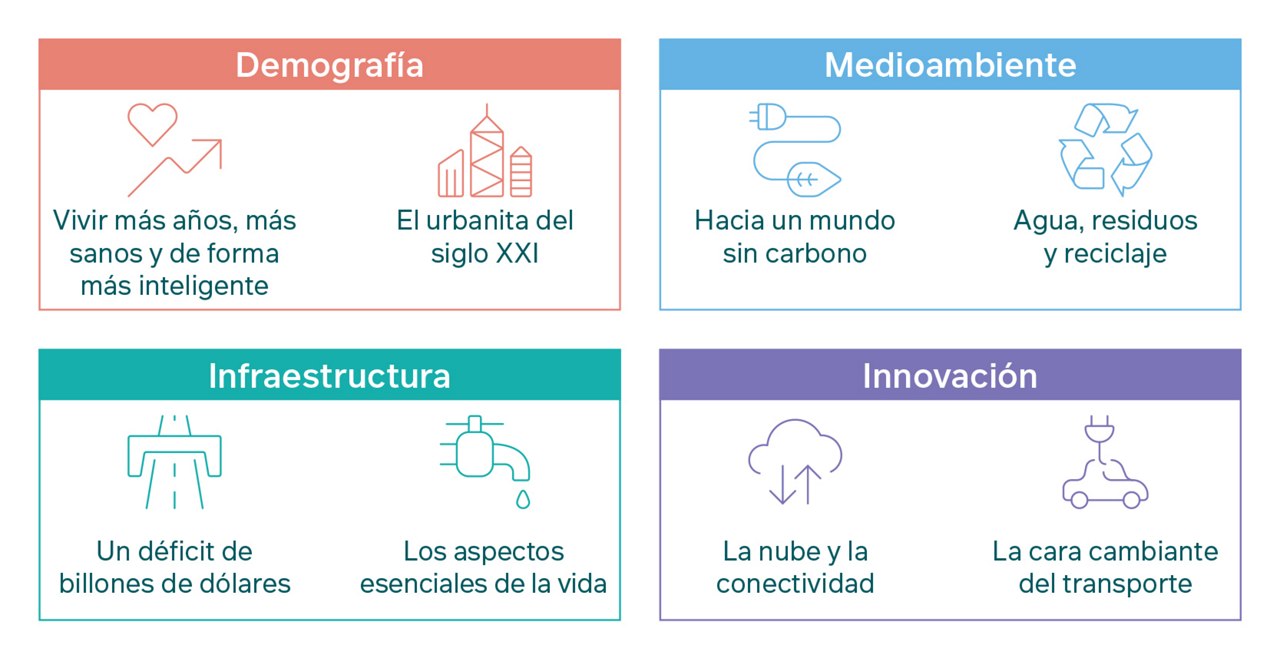 Demografía

Vivir más años, más sanos y de forma más inteligente

El urbanita del siglo XXI

Medioambiente

Hacia un mundo sin carbono

Agua, residuos y reciclaje

Infraestructura

Un déficit de billones de dólares

Los aspectos esenciales de la vida

Innovación

La nube y la conectividad

La cara cambiante del transporte